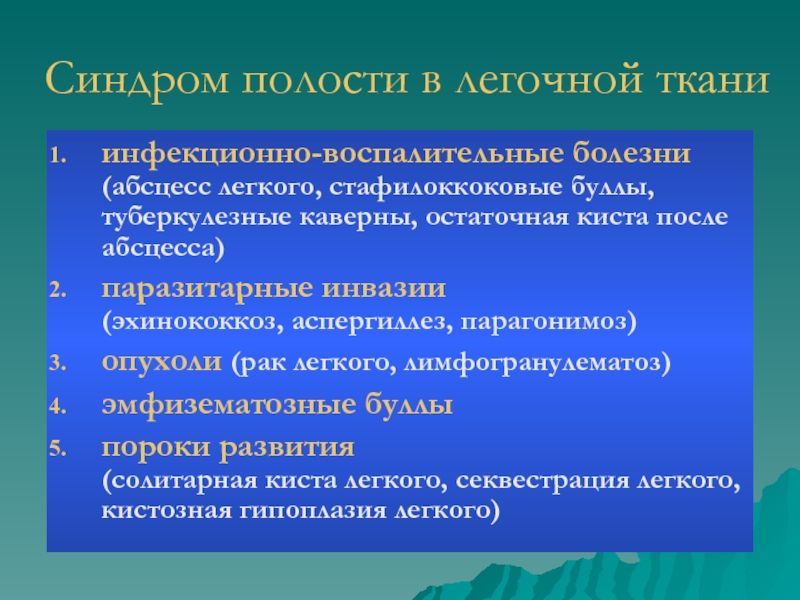 Синдром полости в легочной ткани

1. инфекционно-воспалительные болезни (абсцесс легкого, стафилоккоковые буллы, туберкулезные каверны, остаточная киста после абсцесса)
2. паразитарные инвазии (эхинококкоз, аспергиллез, парагонимоз)
3. опухоли (рак легкого, лимфогранулематоз)
4. эмфизематозные буллы
5. пороки развития (солитарная киста легкого, секвестрация легкого, кистозная гипоплазия легкого)